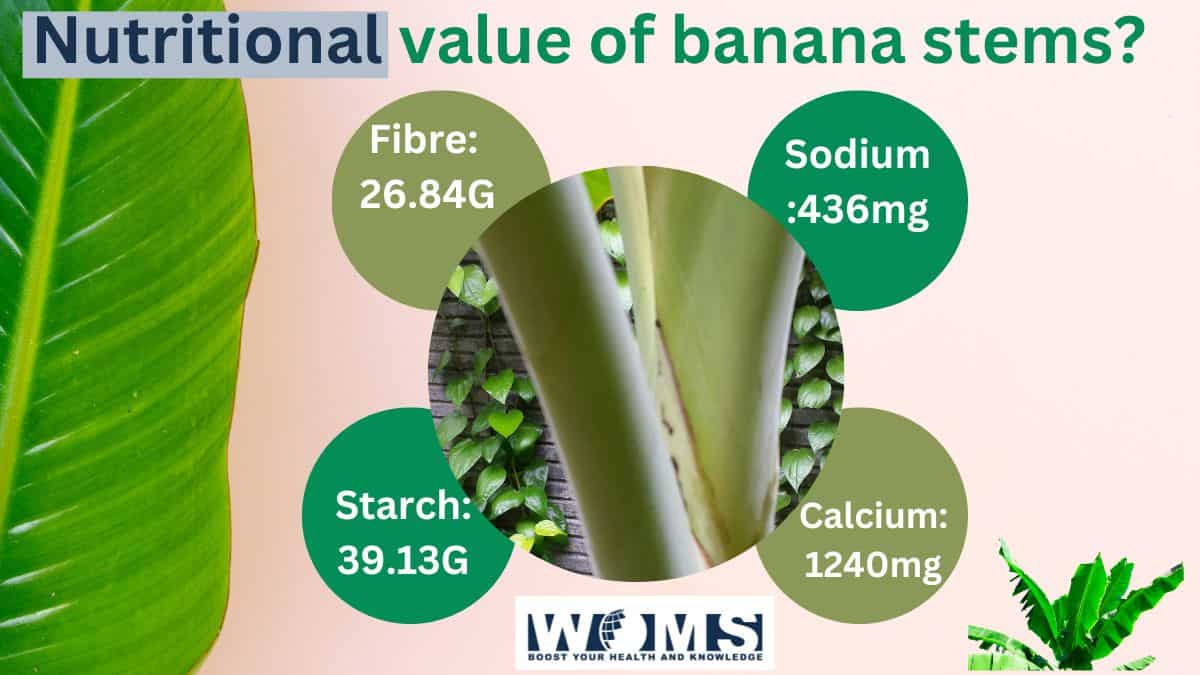 Nutritional value of banana stems?

Fibre: 26.84G

Sodium :436mg

Starch: 39.13G

Calcium: 1240mg

WOMS
BOOST YOUR HEALTH AND KNOWLEDGE